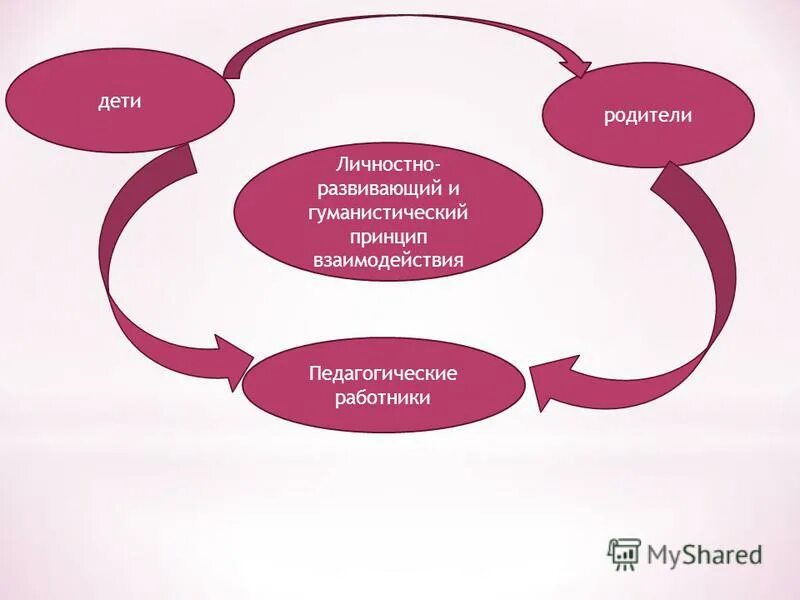 дети

родители

Личностно-развивающий и гуманистический принцип взаимодействия

Педагогические работники

MyShared